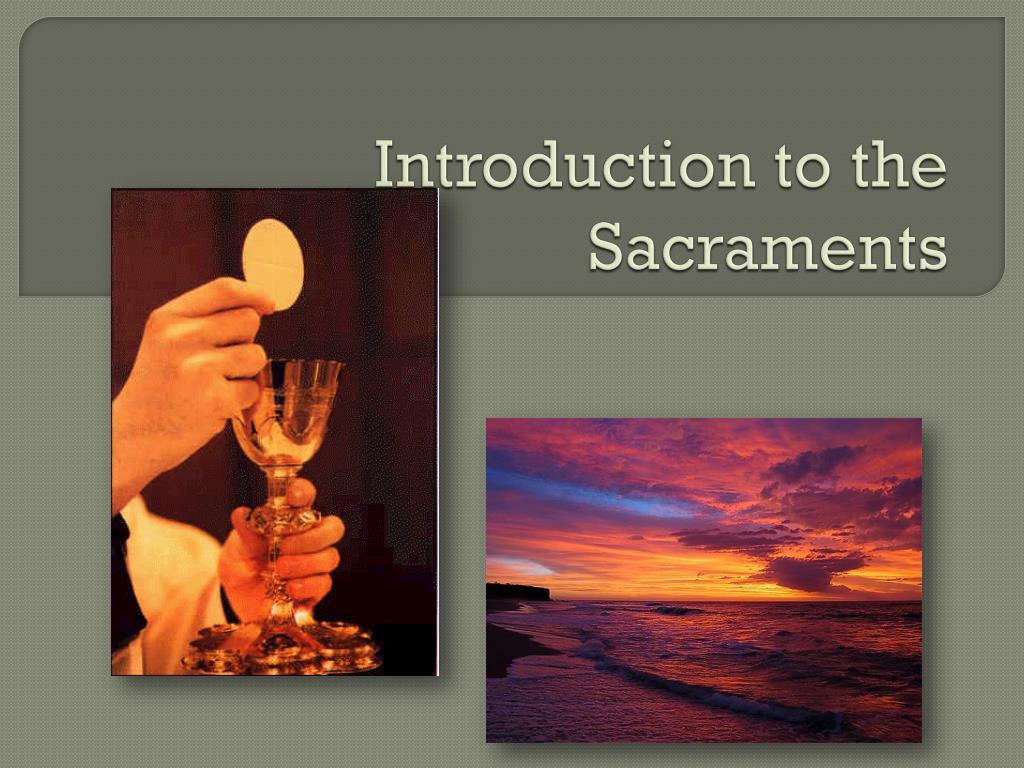 Introduction to the Sacraments